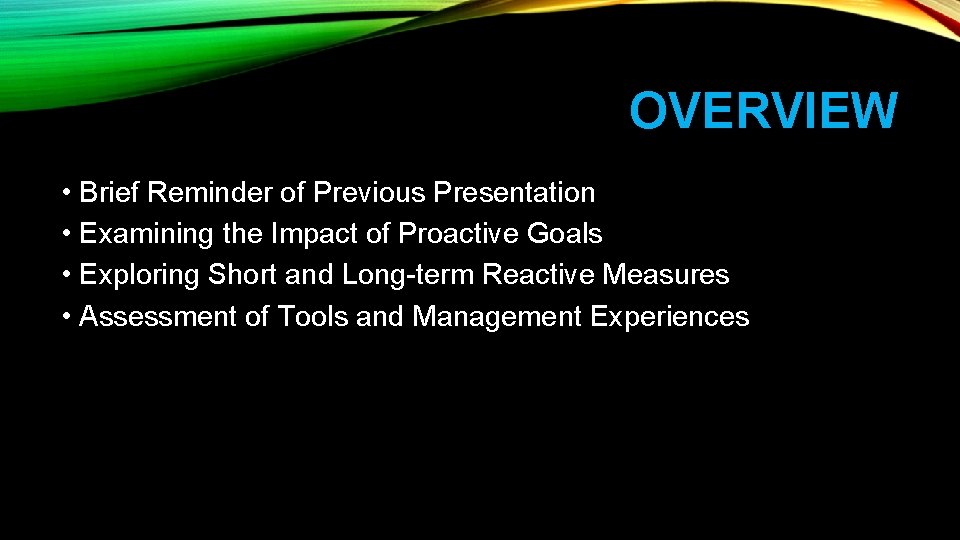 OVERVIEW

• Brief Reminder of Previous Presentation
• Examining the Impact of Proactive Goals
• Exploring Short and Long-term Reactive Measures
• Assessment of Tools and Management Experiences